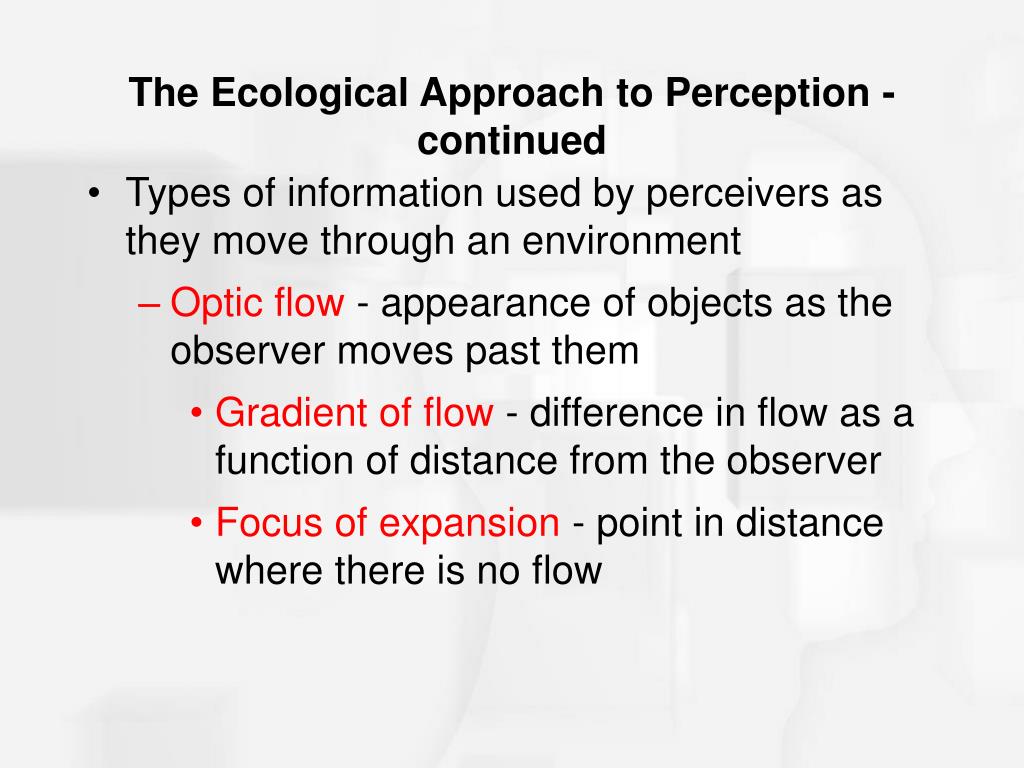 The Ecological Approach to Perception - continued

• Types of information used by perceivers as they move through an environment

– Optic flow - appearance of objects as the observer moves past them

• Gradient of flow - difference in flow as a function of distance from the observer

• Focus of expansion - point in distance where there is no flow